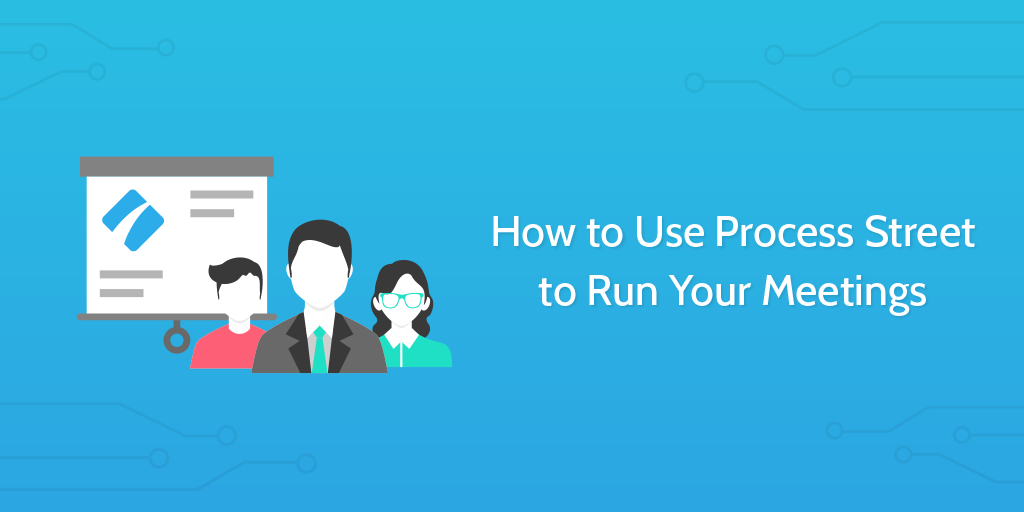 How to Use Process Street to Run Your Meetings